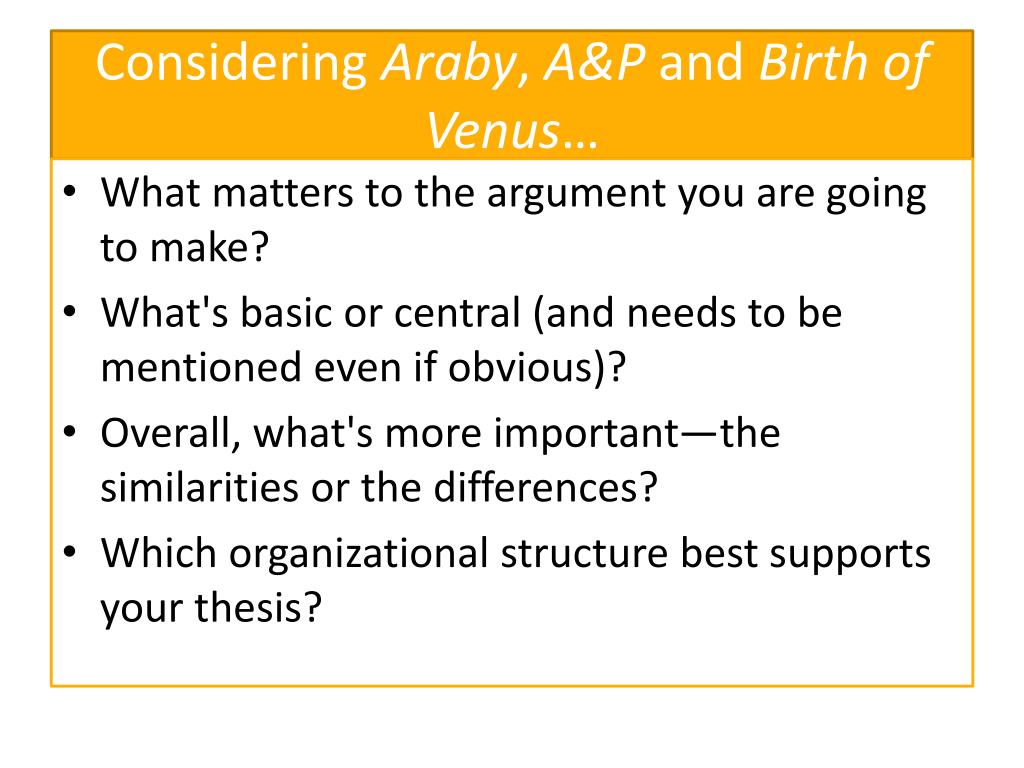 Considering Araby, A&P and Birth of Venus…

• What matters to the argument you are going to make?
• What's basic or central (and needs to be mentioned even if obvious)?
• Overall, what's more important—the similarities or the differences?
• Which organizational structure best supports your thesis?